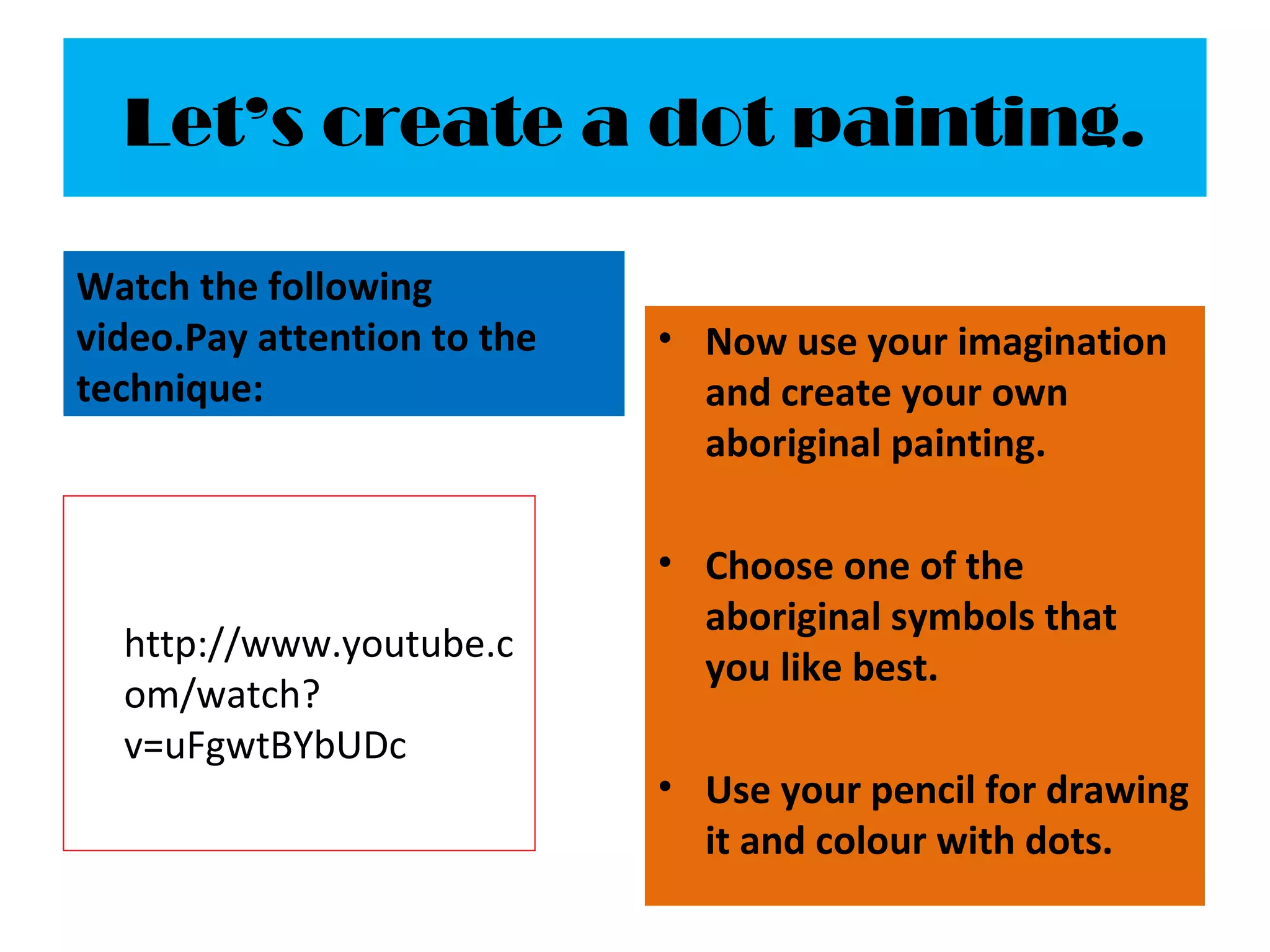 Let's create a dot painting.

Watch the following video.Pay attention to the technique:

http://www.youtube.com/watch?v=uFgwtBYbUDc

• Now use your imagination and create your own aboriginal painting.

• Choose one of the aboriginal symbols that you like best.

• Use your pencil for drawing it and colour with dots.